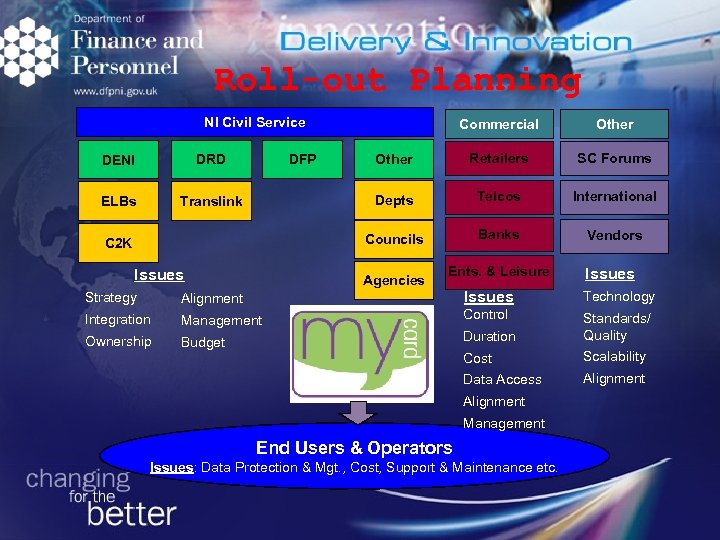 Department of
Finance and Personnel
www.dfpni.gov.uk

innovation

Delivery & Innovation

Roll-out Planning

NI Civil Service

DENI

DRD

DFP

Other

ELBs

Translink

Depts

C2K

Councils

Agencies

Issues

Strategy
Integration
Ownership

Alignment
Management
Budget

Commercial

Retailers

Telcos

Banks

Ents. & Leisure

Issues

Control
Duration
Cost
Data Access
Alignment
Management

Other

SC Forums

International

Vendors

Issues

Technology
Standards/ Quality
Scalability
Alignment

my card

End Users & Operators

Issues: Data Protection & Mgt., Cost, Support & Maintenance etc.

changing for the better